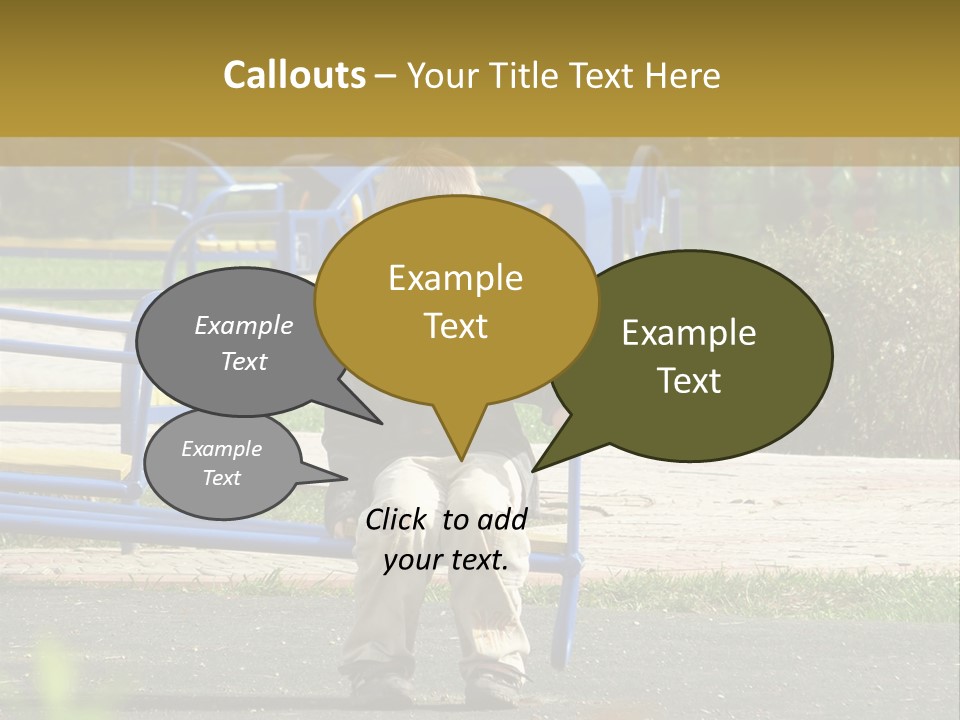 Callouts – Your Title Text Here

Example Text

Example Text

Example Text

Example Text

Click to add your text.